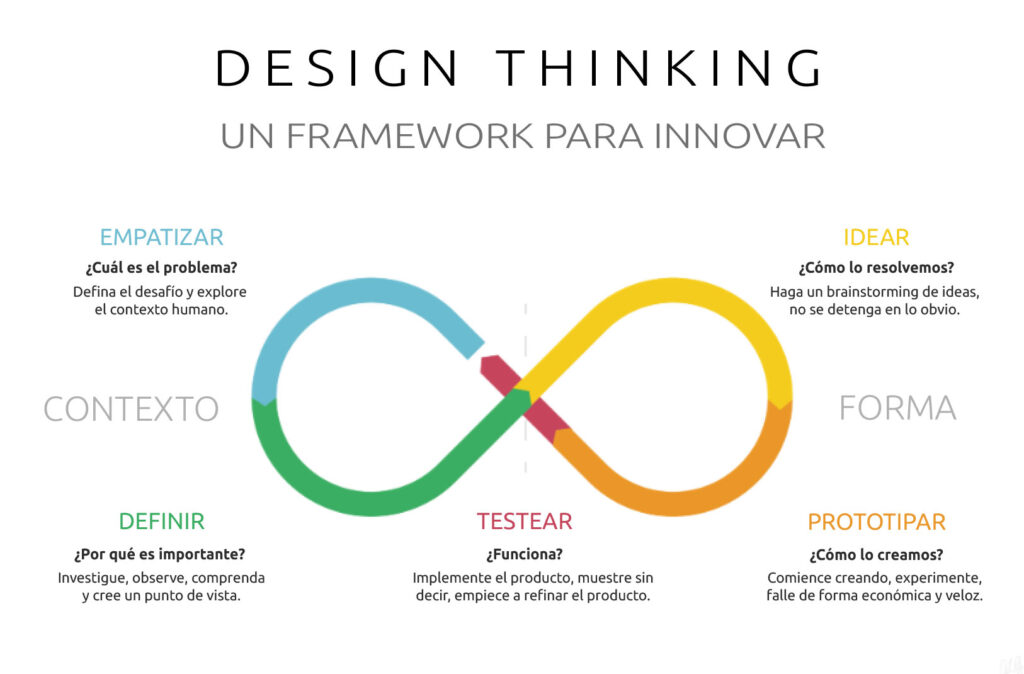 DESIGN THINKING

UN FRAMEWORK PARA INNOVAR

EMPATIZAR

¿Cuál es el problema?

Defina el desafío y explore el contexto humano.

IDEAR

¿Cómo lo resolvemos?

Haga un brainstorming de ideas, no se detenga en lo obvio.

CONTEXTO

FORMA

DEFINIR

¿Por qué es importante?

Investigue, observe, comprenda y cree un punto de vista.

TESTEAR

¿Funciona?

Implemente el producto, muestre sin decir, empiece a refinar el producto.

PROTOTIPAR

¿Cómo lo creamos?

Comience creando, experimente, falle de forma económica y veloz.